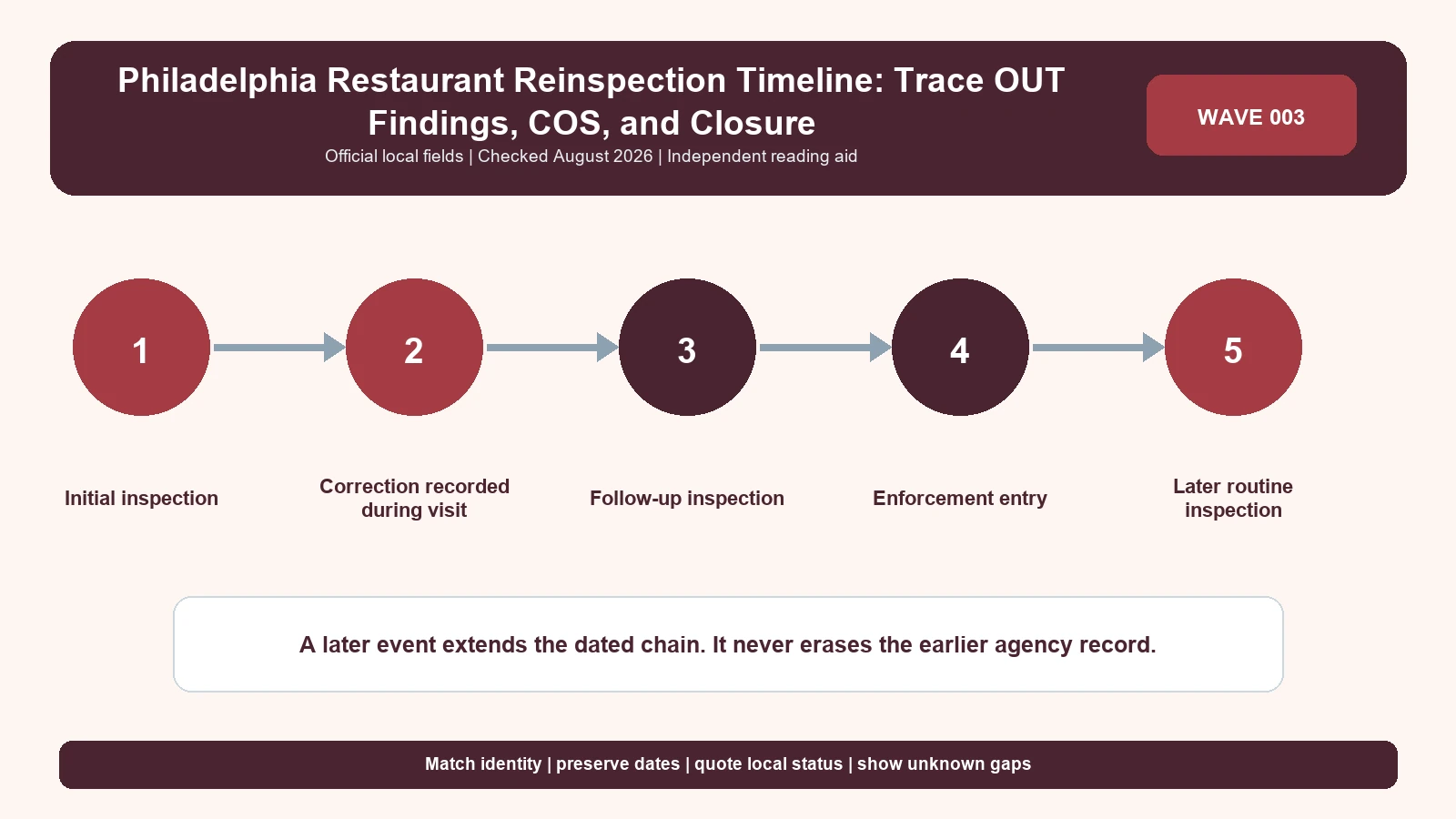 Philadelphia Restaurant Reinspection Timeline: Trace OUT Findings, COS, and Closure

Official local fields | Checked August 2026 | Independent reading aid

WAVE 003

1

2

3

4

5

Initial inspection

Correction recorded during visit

Follow-up inspection

Enforcement entry

Later routine inspection

A later event extends the dated chain. It never erases the earlier agency record.

Match identity | preserve dates | quote local status | show unknown gaps